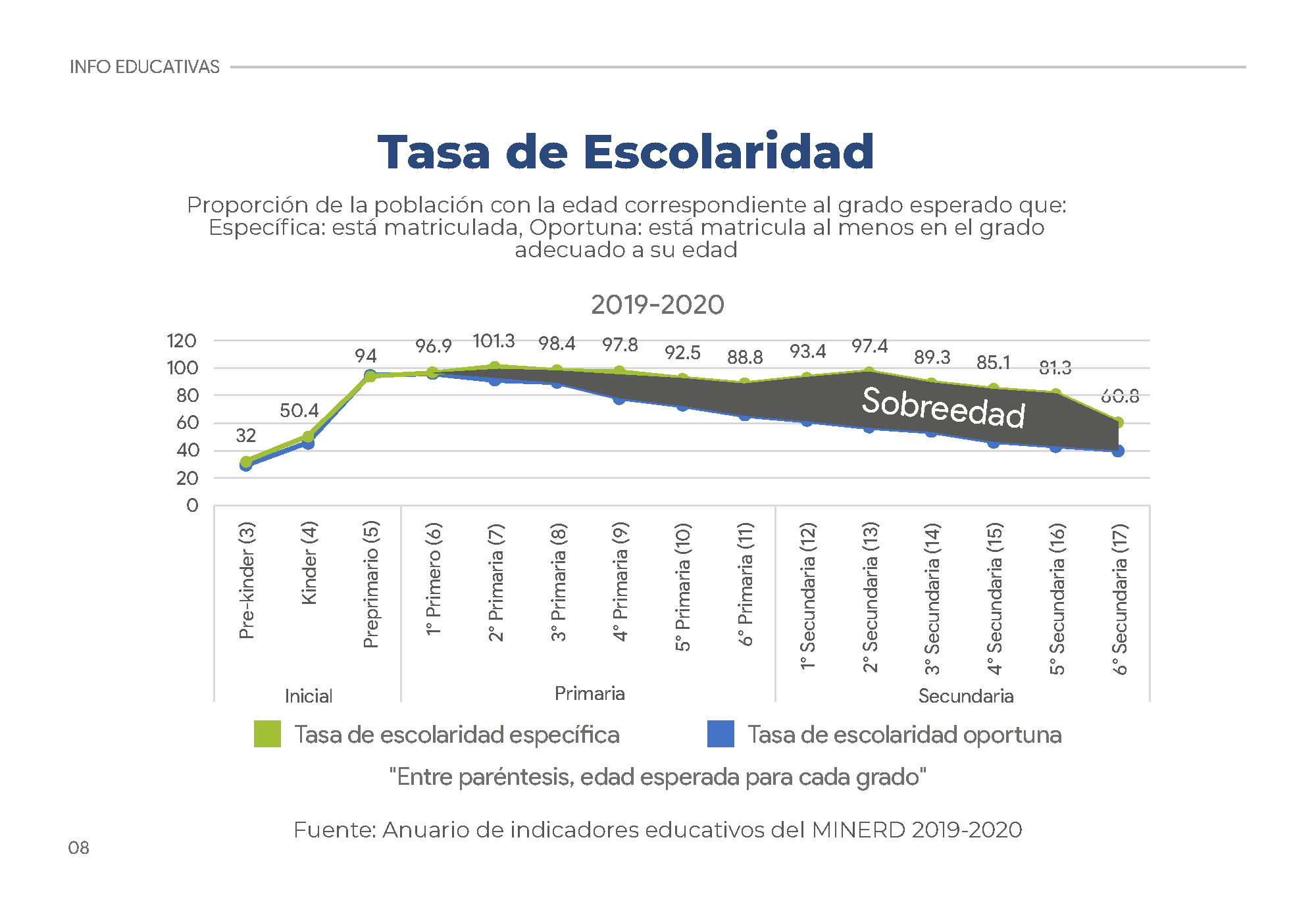 INFO EDUCATIVAS

Tasa de Escolaridad

Proporción de la población con la edad correspondiente al grado esperado que: Específica: está matriculada, Oportuna: está matricula al menos en el grado adecuado a su edad

2019-2020

120
100
80
60
40
20
0

32
50.4
94
96.9
101.3
98.4
97.8
92.5
88.8
93.4
97.4
89.3
85.1
81.3
60.8

Sobreedad

Pre-kinder (3)
Kinder (4)
Preprimario (5)
1° Primero (6)
2° Primaria (7)
3° Primaria (8)
4° Primaria (9)
5° Primaria (10)
6° Primaria (11)
1° Secundaria (12)
2° Secundaria (13)
3° Secundaria (14)
4° Secundaria (15)
5° Secundaria (16)
6° Secundaria (17)

Inicial
Primaria
Secundaria

Tasa de escolaridad específica
Tasa de escolaridad oportuna

"Entre paréntesis, edad esperada para cada grado"

Fuente: Anuario de indicadores educativos del MINERD 2019-2020

08